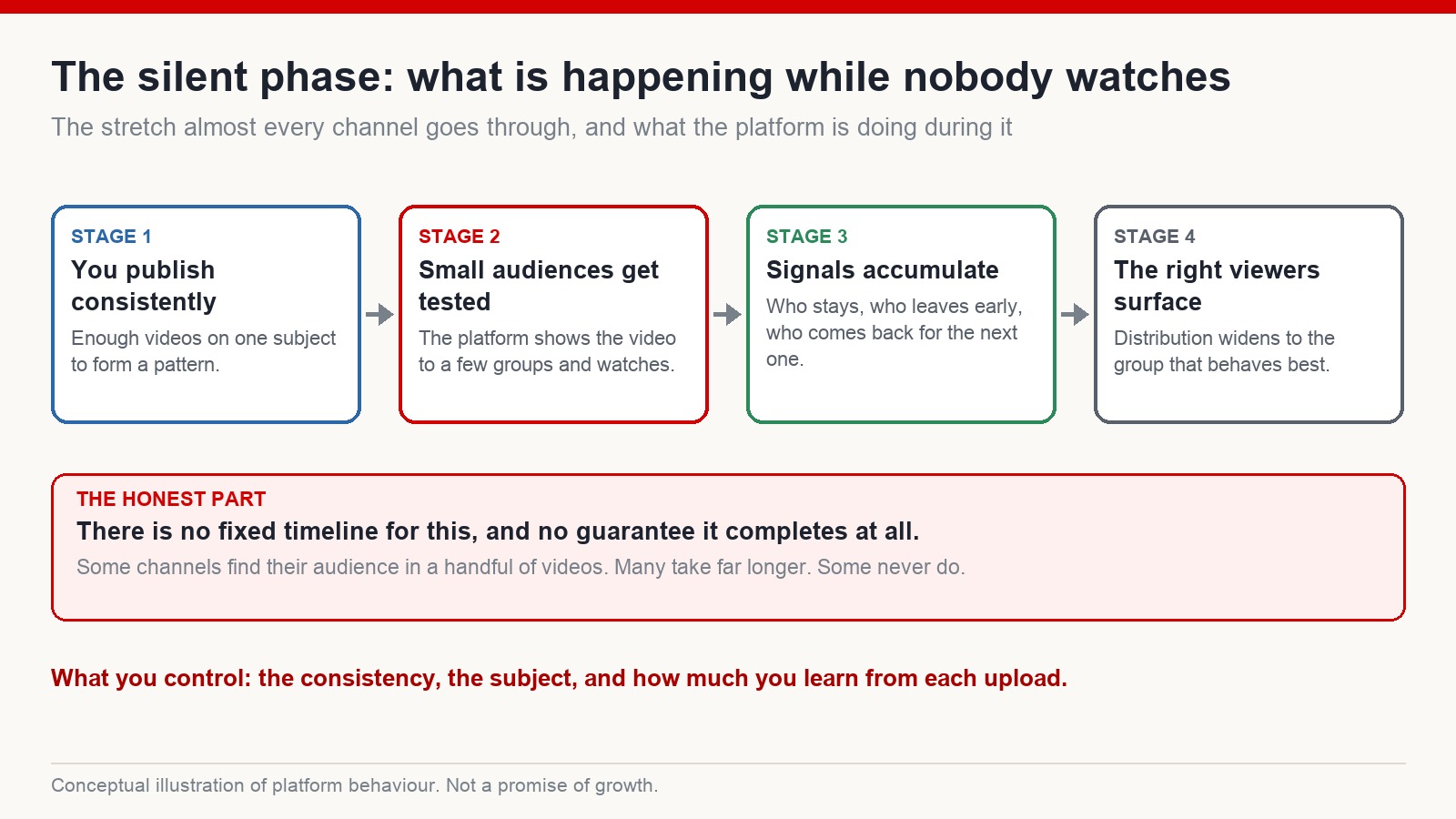 The silent phase: what is happening while nobody watches

The stretch almost every channel goes through, and what the platform is doing during it

STAGE 1
You publish consistently
Enough videos on one subject to form a pattern.

STAGE 2
Small audiences get tested
The platform shows the video to a few groups and watches.

STAGE 3
Signals accumulate
Who stays, who leaves early, who comes back for the next one.

STAGE 4
The right viewers surface
Distribution widens to the group that behaves best.

THE HONEST PART
There is no fixed timeline for this, and no guarantee it completes at all.
Some channels find their audience in a handful of videos. Many take far longer. Some never do.

What you control: the consistency, the subject, and how much you learn from each upload.

Conceptual illustration of platform behaviour. Not a promise of growth.